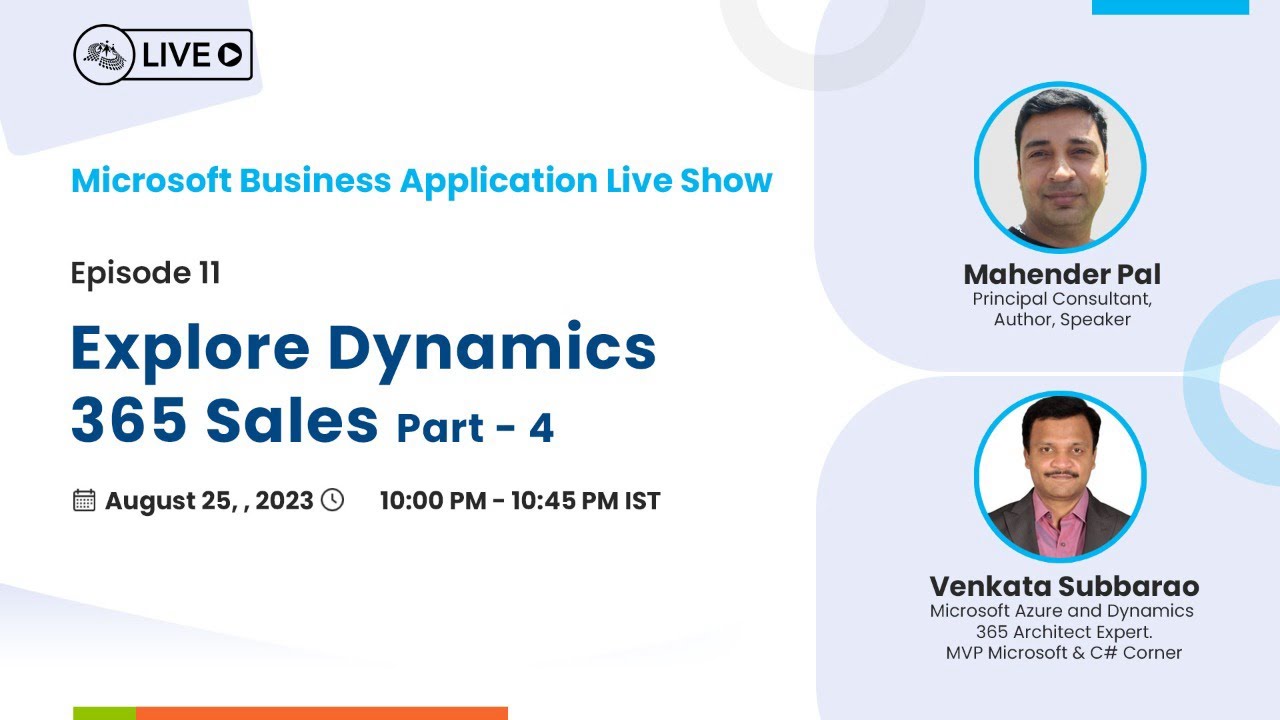 LIVE

Microsoft Business Application Live Show

Episode 11

Explore Dynamics 365 Sales Part - 4

August 25, , 2023 10:00 PM - 10:45 PM IST

Mahender Pal
Principal Consultant, Author, Speaker

Venkata Subbarao
Microsoft Azure and Dynamics 365 Architect Expert.
MVP Microsoft & C# Corner